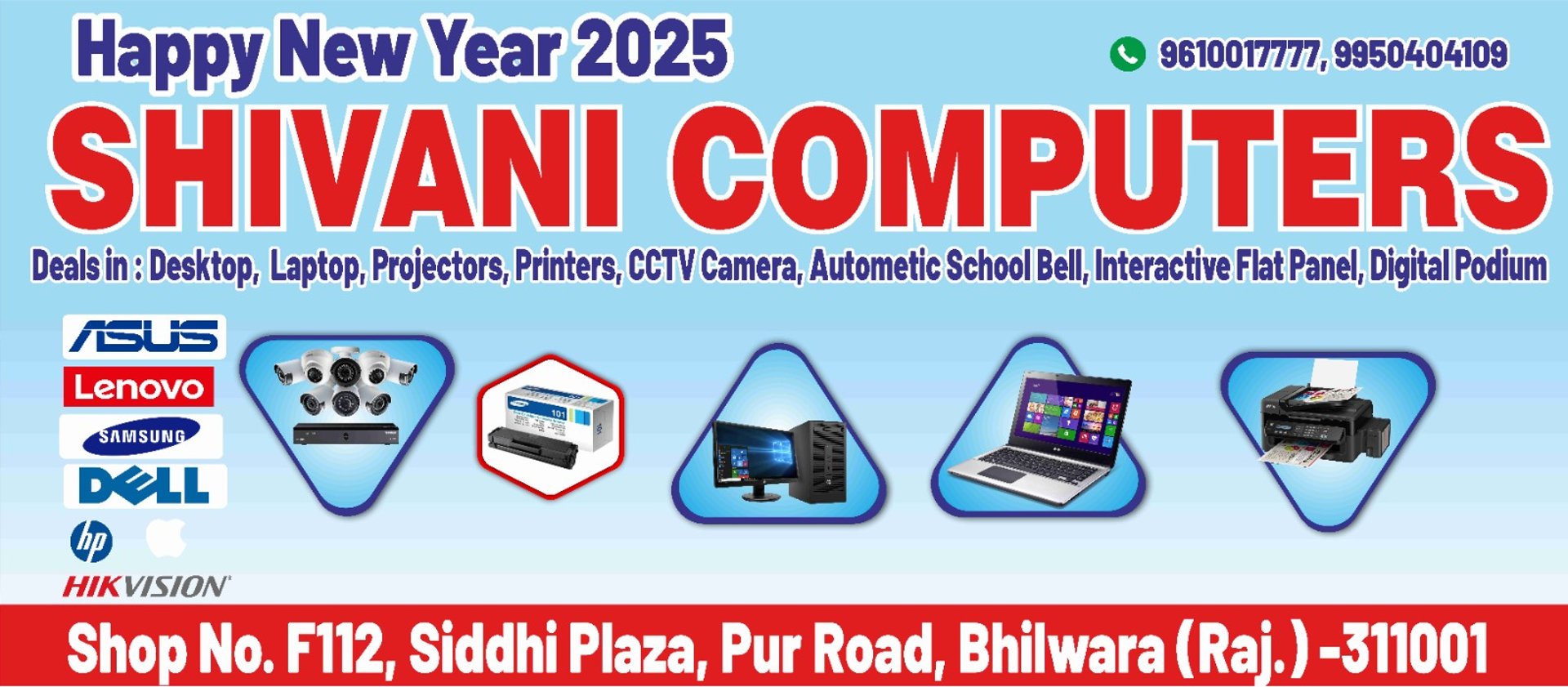 Happy New Year 2025

9610017777, 9950404109

SHIVANI COMPUTERS

Deals in : Desktop, Laptop, Projectors, Printers, CCTV Camera, Autometic School Bell, Interactive Flat Panel, Digital Podium

ASUS
Lenovo
SAMSUNG
DELL
hp
HIKVISION

101

Shop No. F112, Siddhi Plaza, Pur Road, Bhilwara (Raj.) -311001